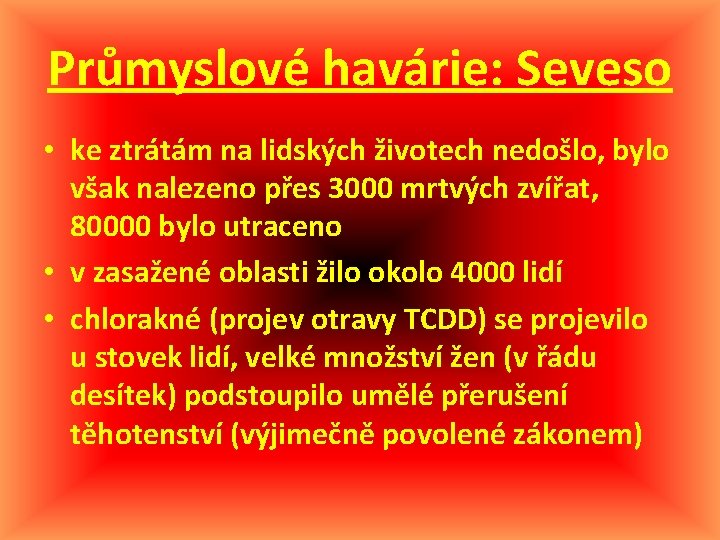 Průmyslové havárie: Seveso

• ke ztrátám na lidských životech nedošlo, bylo však nalezeno přes 3000 mrtvých zvířat, 80000 bylo utraceno
• v zasažené oblasti žilo okolo 4000 lidí
• chlorakné (projev otravy TCDD) se projevilo u stovek lidí, velké množství žen (v řádu desítek) podstoupilo umělé přerušení těhotenství (výjimečně povolené zákonem)